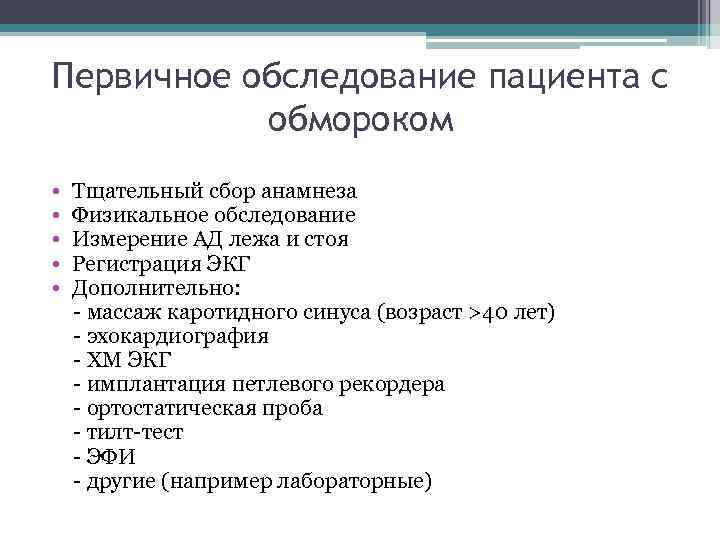 Первичное обследование пациента с обмороком

• Тщательный сбор анамнеза
• Физикальное обследование
• Измерение АД лежа и стоя
• Регистрация ЭКГ
• Дополнительно:
- массаж каротидного синуса (возраст >40 лет)
- эхокардиография
- ХМ ЭКГ
- имплантация петлевого рекордера
- ортостатическая проба
- тилт-тест
- ЭФИ
- другие (например лабораторные)